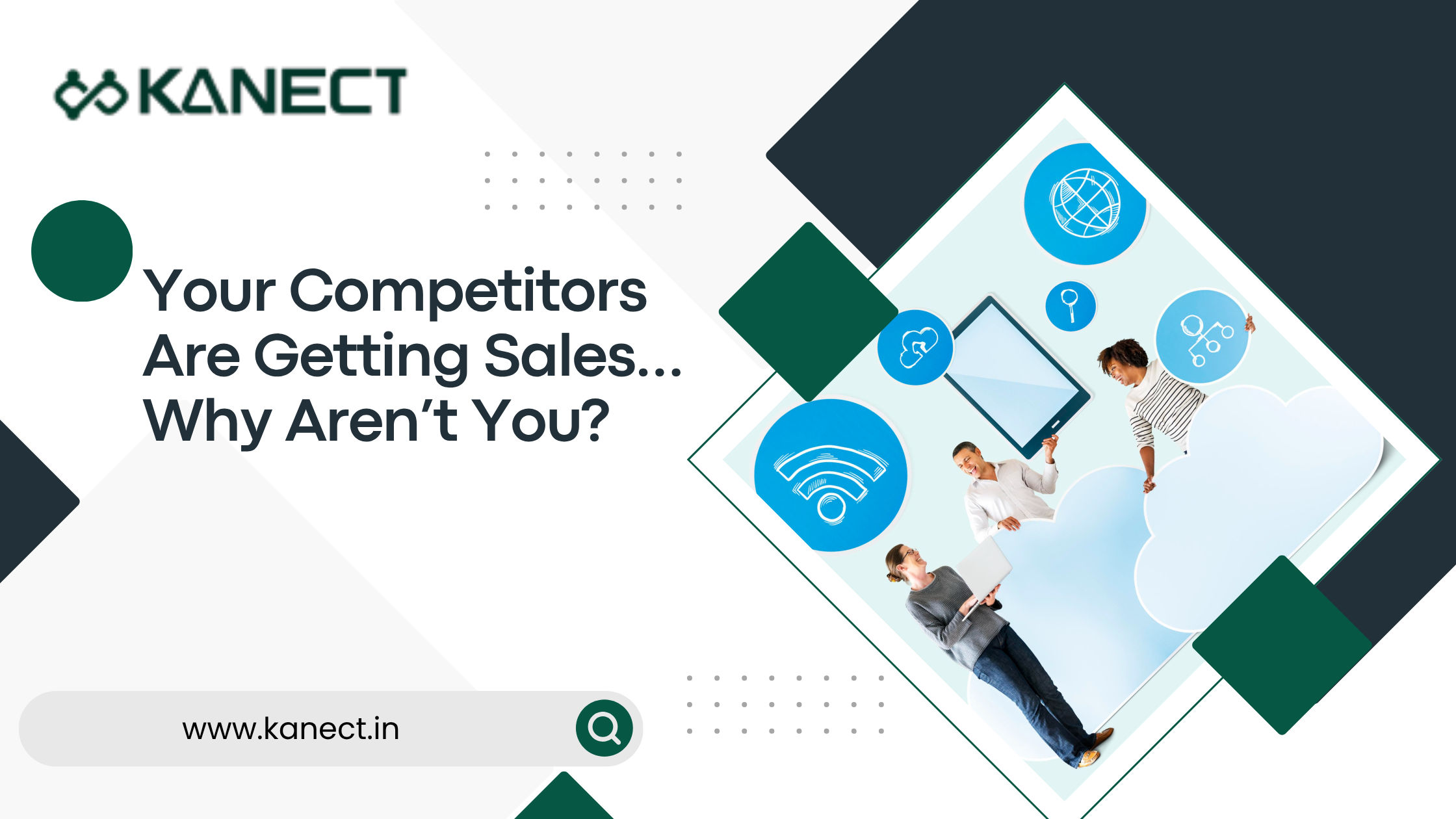 KANECT

Your Competitors Are Getting Sales... Why Aren't You?

www.kanect.in